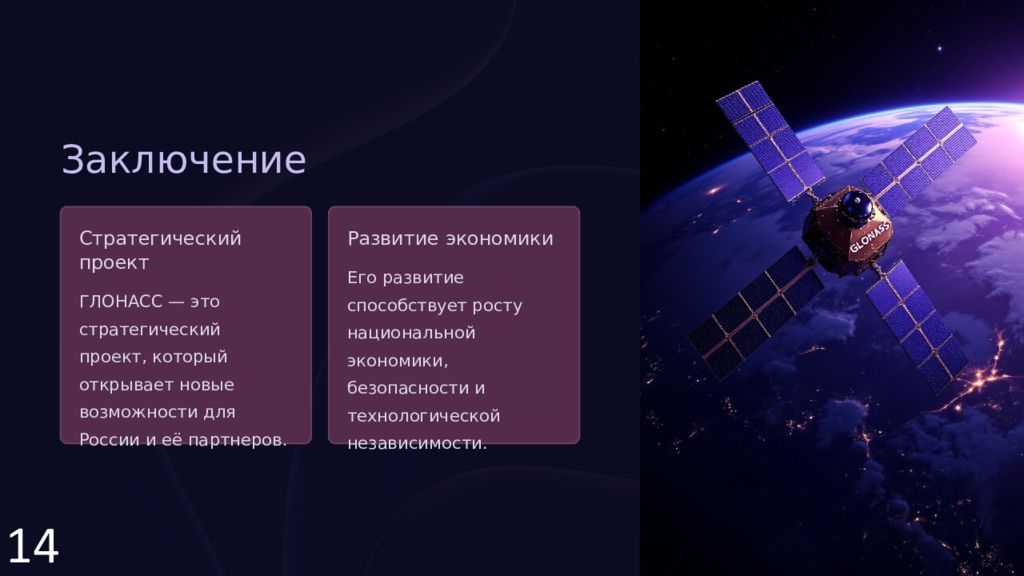 Заключение

Стратегический проект

ГЛОНАСС — это стратегический проект, который открывает новые возможности для России и её партнеров.

Развитие экономики

Его развитие способствует росту национальной экономики, безопасности и технологической независимости.

GLONASS

14